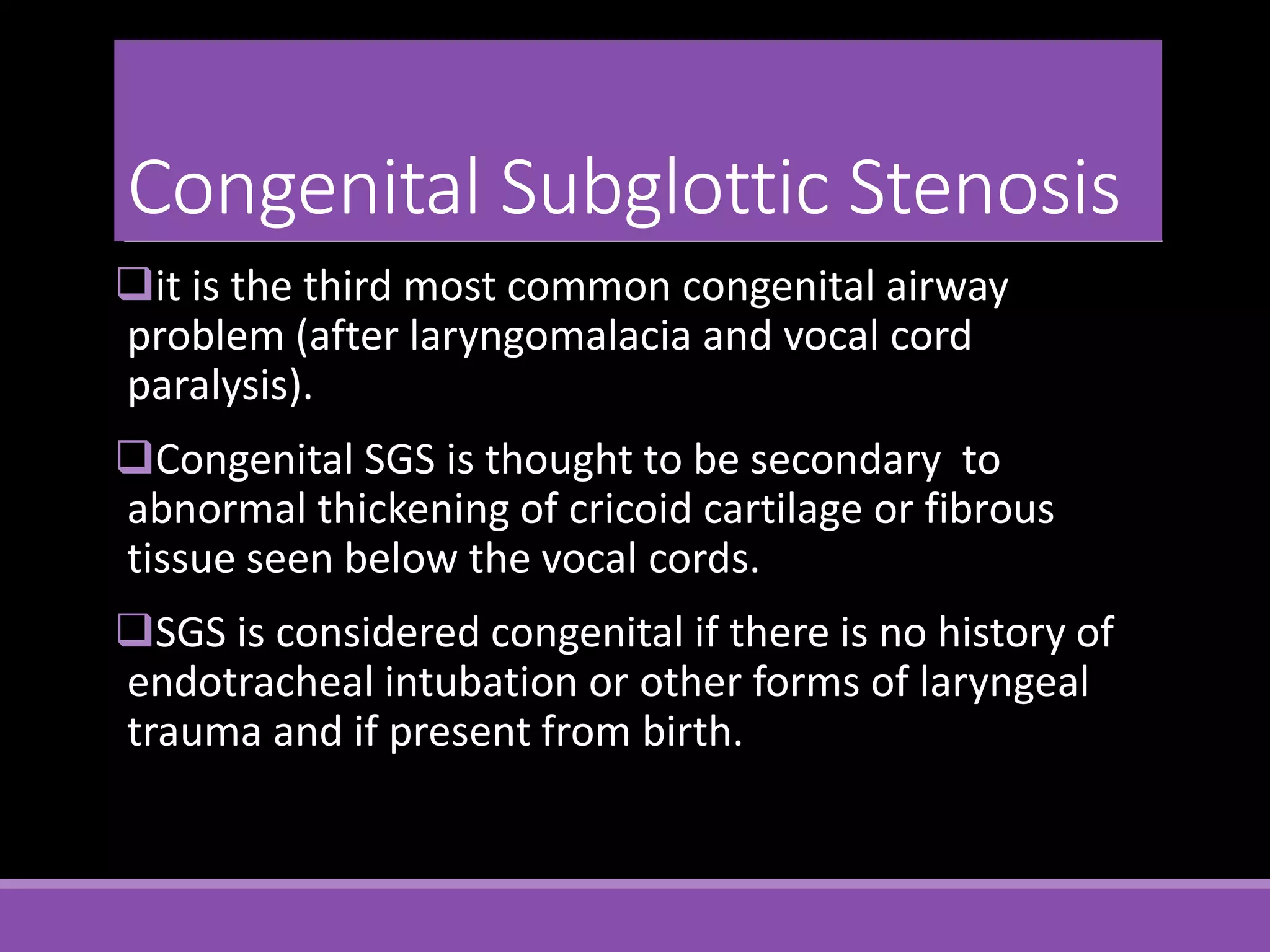 Congenital Subglottic Stenosis

❑it is the third most common congenital airway problem (after laryngomalacia and vocal cord paralysis).

❑Congenital SGS is thought to be secondary to abnormal thickening of cricoid cartilage or fibrous tissue seen below the vocal cords.

❑SGS is considered congenital if there is no history of endotracheal intubation or other forms of laryngeal trauma and if present from birth.